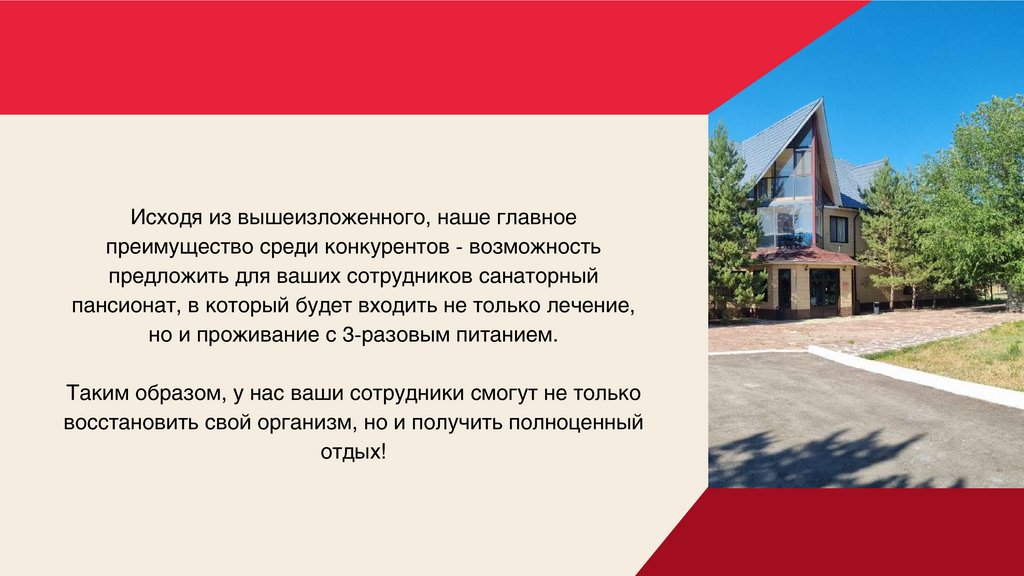 Исходя из вышеизложенного, наше главное преимущество среди конкурентов - возможность предложить для ваших сотрудников санаторный пансионат, в который будет входить не только лечение, но и проживание с 3-разовым питанием.

Таким образом, у нас ваши сотрудники смогут не только восстановить свой организм, но и получить полноценный отдых!